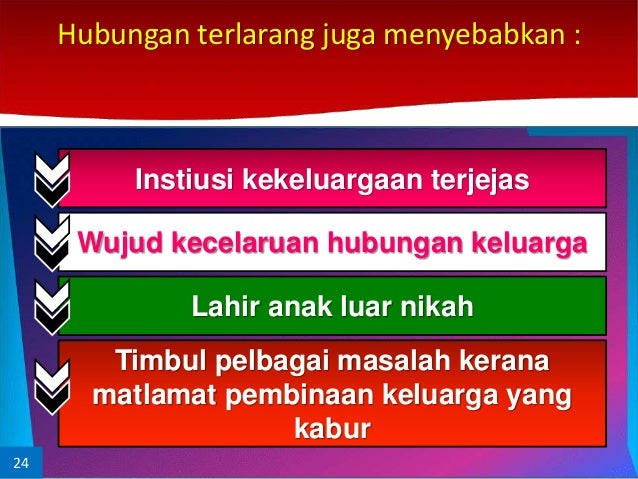 Hubungan terlarang juga menyebabkan :

Instiusi kekeluargaan terjejas

Wujud kecelaruan hubungan keluarga

Lahir anak luar nikah

Timbul pelbagai masalah kerana matlamat pembinaan keluarga yang kabur

24